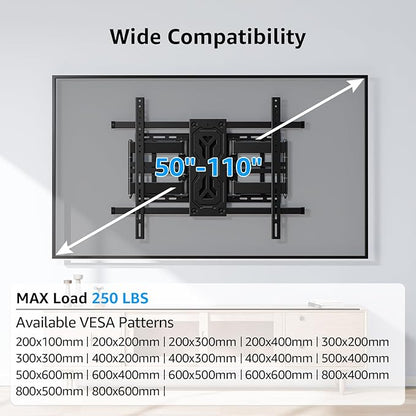 Wide Compatibility

50"-110"

MAX Load 250 LBS

Available VESA Patterns

200x100mm | 200x200mm | 200x300mm | 200x400mm | 300x200mm
300x300mm | 400x200mm | 400x300mm | 400x400mm | 500x400mm
500x600mm | 600x400mm | 600x500mm | 600x600mm | 800x400mm
800x500mm | 800x600mm |